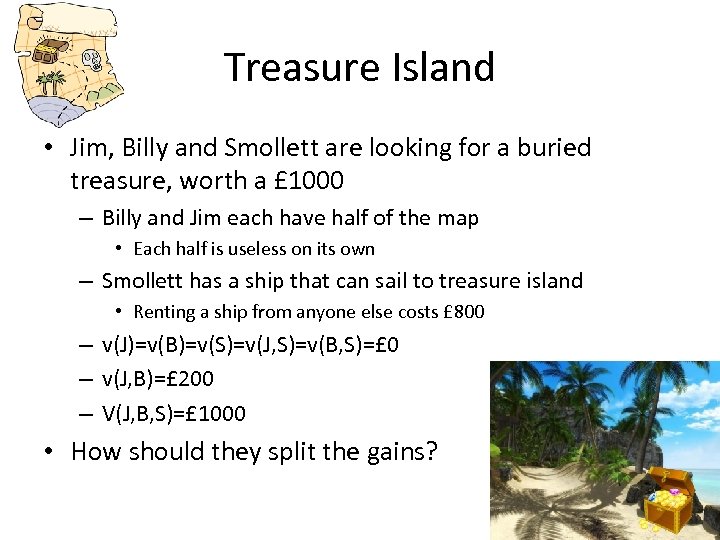 Treasure Island

• Jim, Billy and Smollett are looking for a buried treasure, worth a £1000
– Billy and Jim each have half of the map
• Each half is useless on its own
– Smollett has a ship that can sail to treasure island
• Renting a ship from anyone else costs £800
– v(J)=v(B)=v(S)=v(J,S)=v(B,S)=£0
– v(J,B)=£200
– V(J,B,S)=£1000
• How should they split the gains?